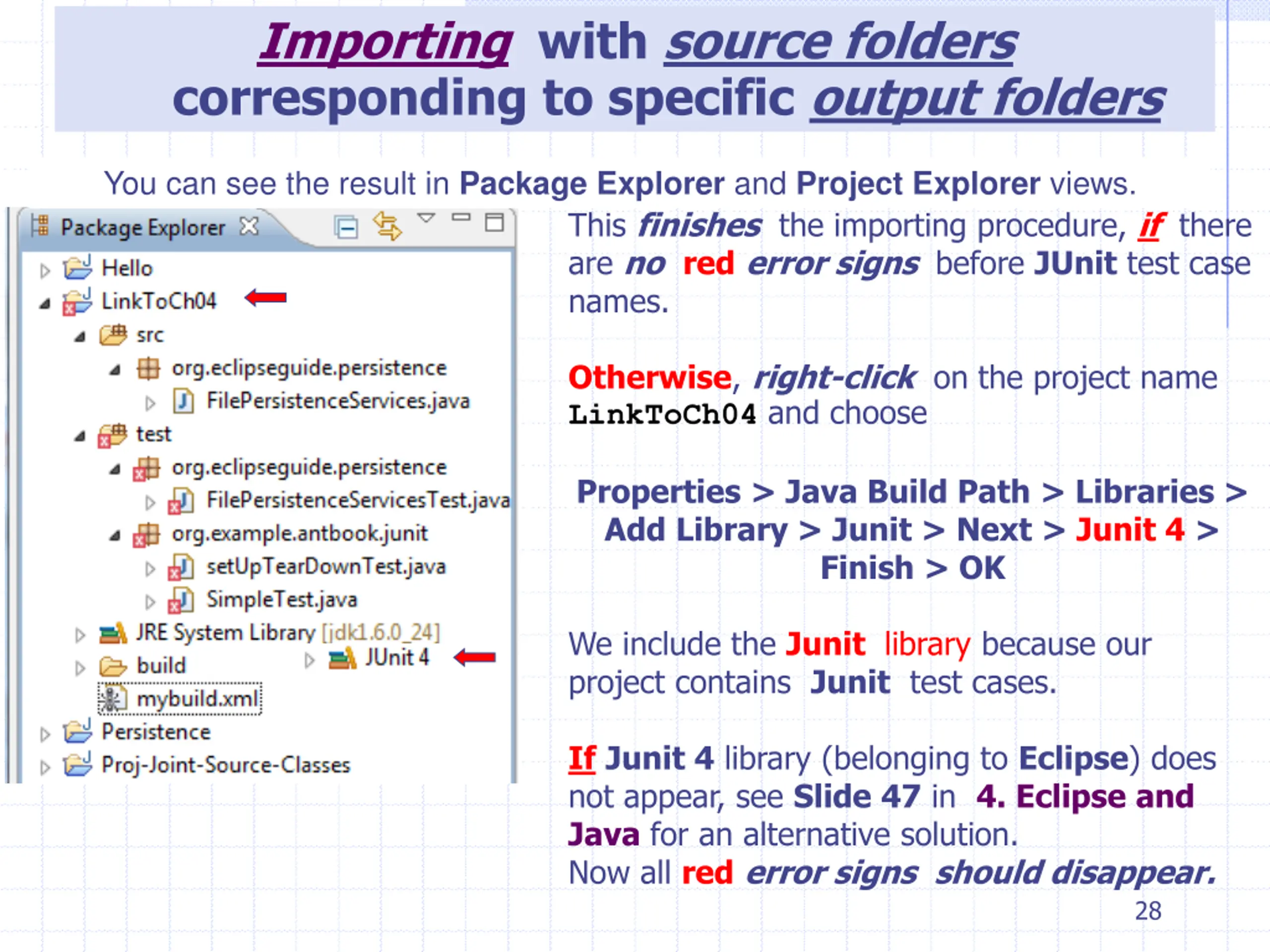 Importing with source folders corresponding to specific output folders

You can see the result in Package Explorer and Project Explorer views.

Package Explorer

Hello
LinkToCh04
src
org.eclipseguide.persistence
FilePersistenceServices.java
test
org.eclipseguide.persistence
FilePersistenceServicesTest.java
org.example.antbook.junit
setUpTearDownTest.java
SimpleTest.java
JRE System Library [jdk1.6.0_24]
JUnit 4
build
mybuild.xml
Persistence
Proj-Joint-Source-Classes

This finishes the importing procedure, if there are no red error signs before JUnit test case names.

Otherwise, right-click on the project name LinkToCh04 and choose

Properties > Java Build Path > Libraries > Add Library > Junit > Next > Junit 4 > Finish > OK

We include the Junit library because our project contains Junit test cases.

If Junit 4 library (belonging to Eclipse) does not appear, see Slide 47 in 4. Eclipse and Java for an alternative solution.
Now all red error signs should disappear.

28